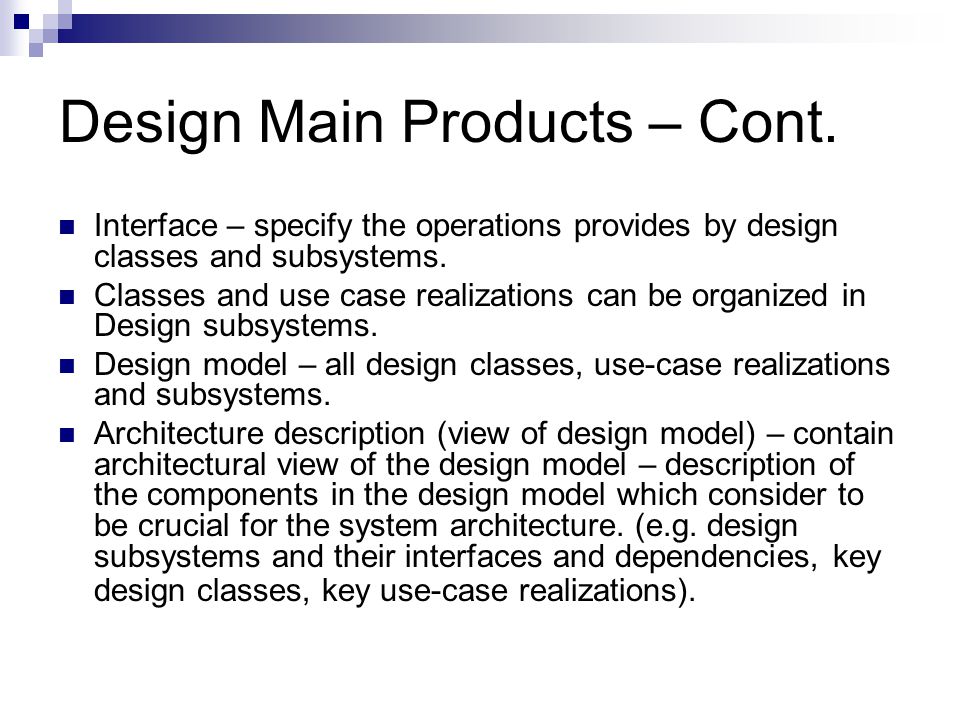 Design Main Products – Cont.

- Interface – specify the operations provides by design classes and subsystems.
- Classes and use case realizations can be organized in Design subsystems.
- Design model – all design classes, use-case realizations and subsystems.
- Architecture description (view of design model) – contain architectural view of the design model – description of the components in the design model which consider to be crucial for the system architecture. (e.g. design subsystems and their interfaces and dependencies, key design classes, key use-case realizations).